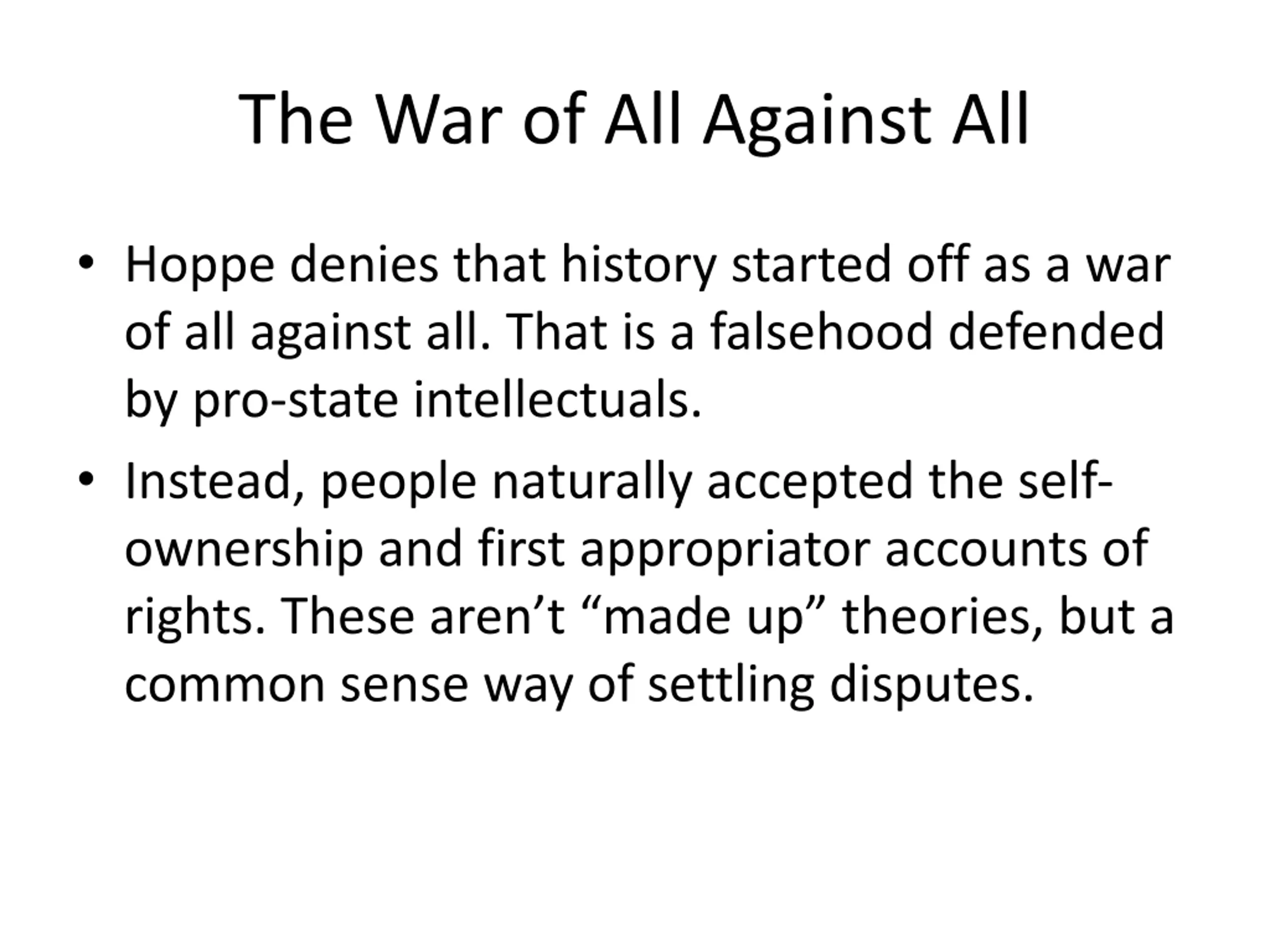 The War of All Against All

• Hoppe denies that history started off as a war of all against all. That is a falsehood defended by pro-state intellectuals.
• Instead, people naturally accepted the self-ownership and first appropriator accounts of rights. These aren’t “made up” theories, but a common sense way of settling disputes.